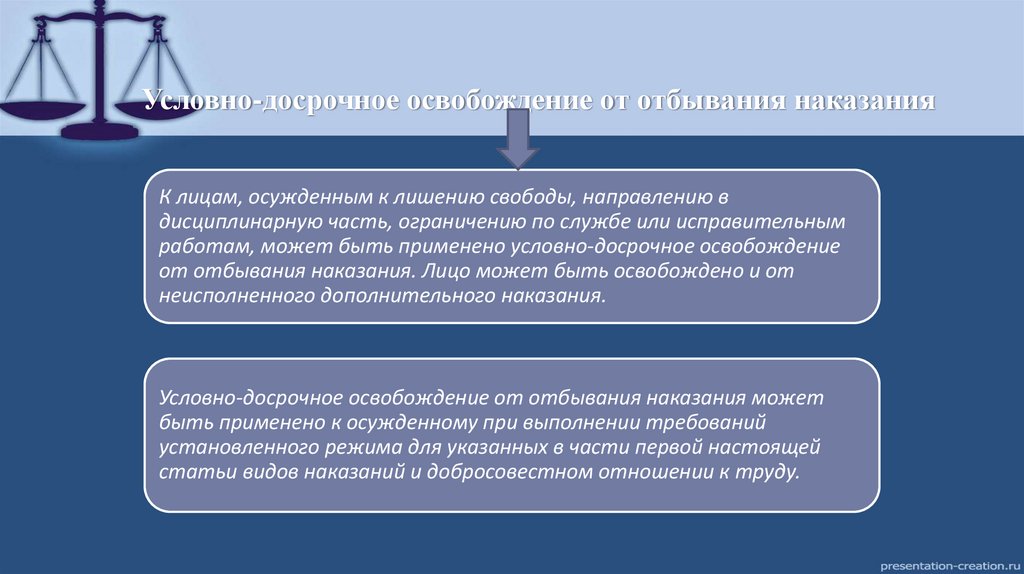 Условно-досрочное освобождение от отбывания наказания

К лицам, осужденным к лишению свободы, направлению в дисциплинарную часть, ограничению по службе или исправительным работам, может быть применено условно-досрочное освобождение от отбывания наказания. Лицо может быть освобождено и от неисполненного дополнительного наказания.

Условно-досрочное освобождение от отбывания наказания может быть применено к осужденному при выполнении требований установленного режима для указанных в части первой настоящей статьи видов наказаний и добросовестном отношении к труду.

presentation-creation.ru